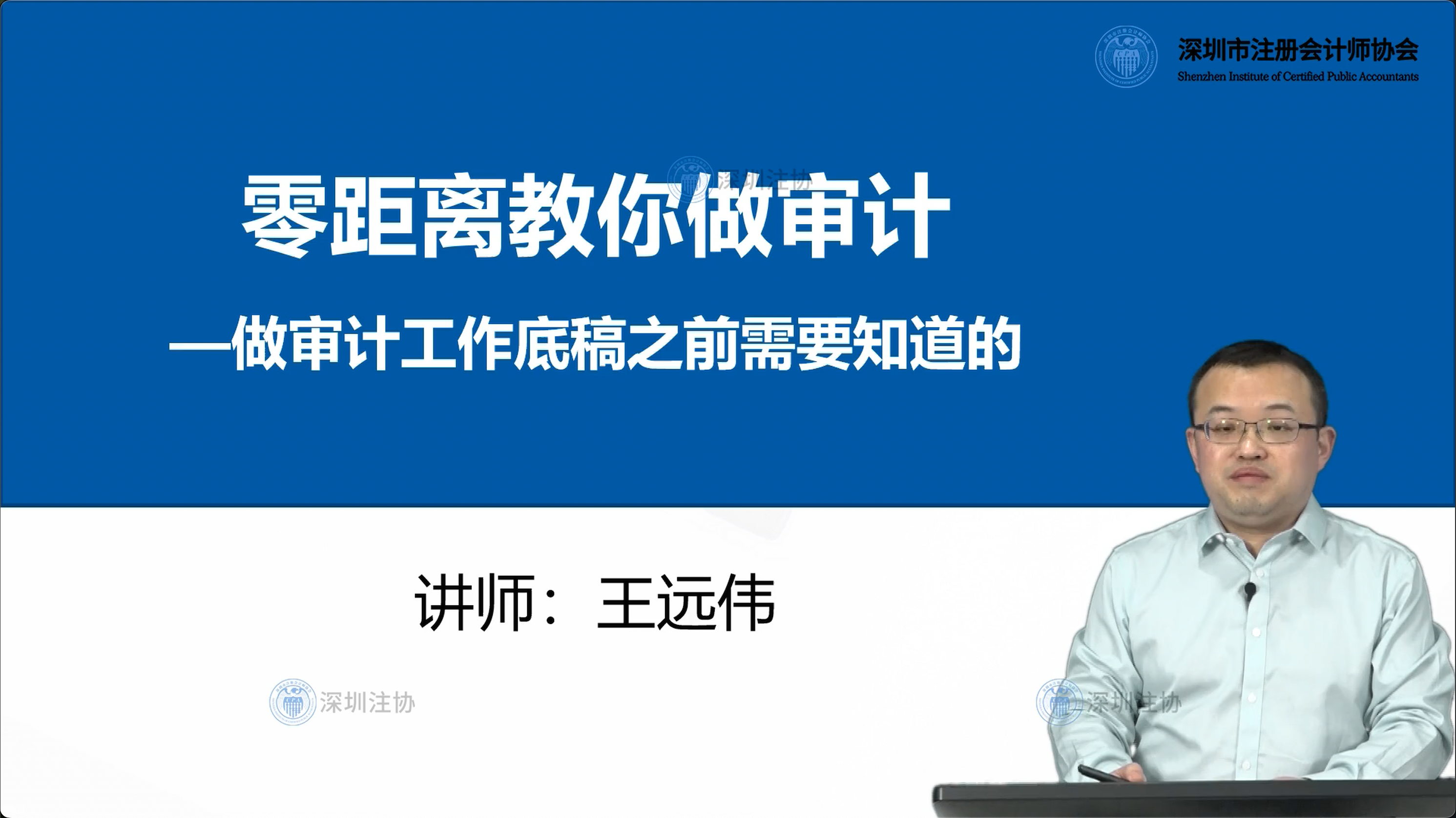 深圳市注册会计师协会
Shenzhen Institute of Certified Public Accountants

深圳注协

零距离教你做审计

—做审计工作底稿之前需要知道的

讲师：王远伟

深圳注协

深圳注协